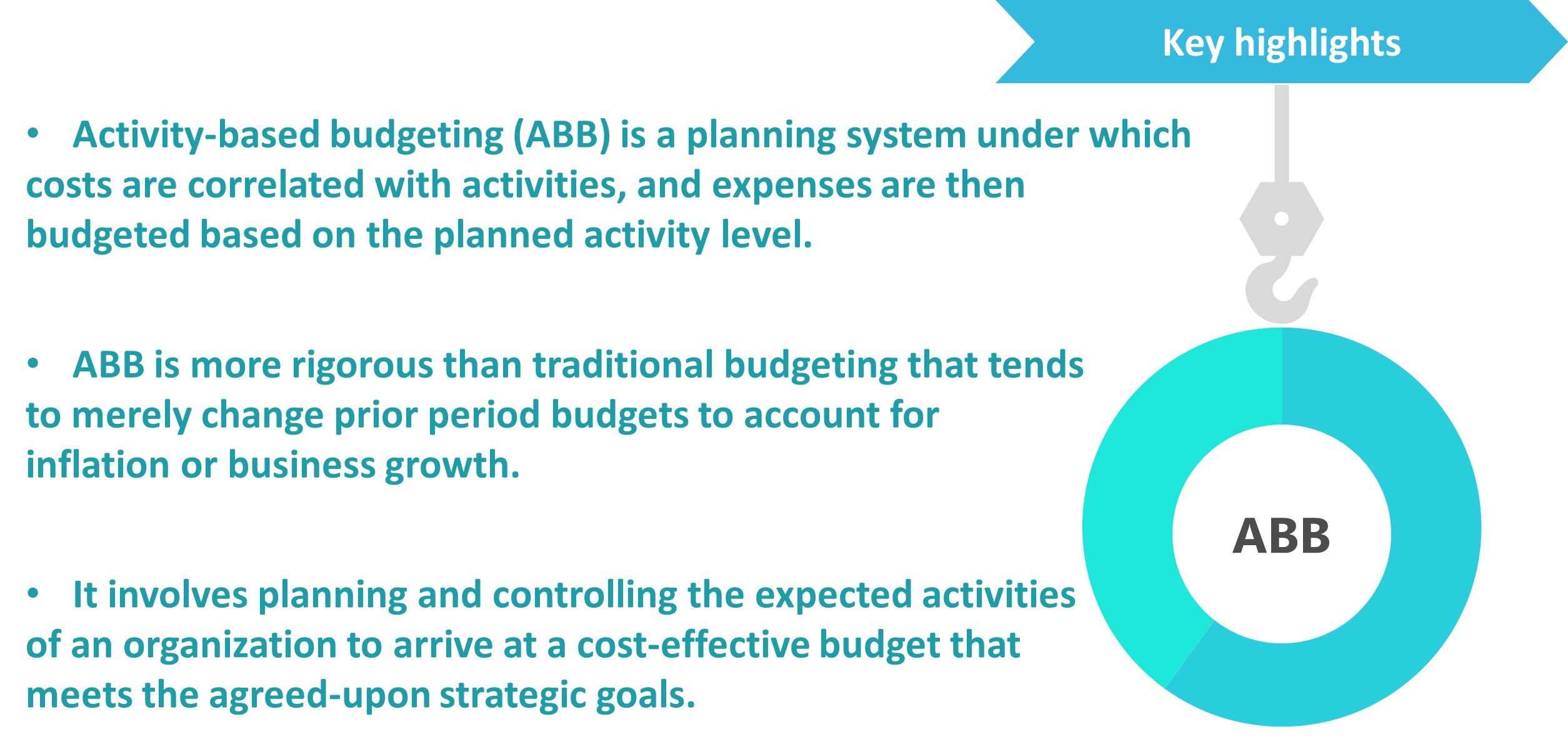 Key highlights

• Activity-based budgeting (ABB) is a planning system under which costs are correlated with activities, and expenses are then budgeted based on the planned activity level.

• ABB is more rigorous than traditional budgeting that tends to merely change prior period budgets to account for inflation or business growth.

• It involves planning and controlling the expected activities of an organization to arrive at a cost-effective budget that meets the agreed-upon strategic goals.

ABB